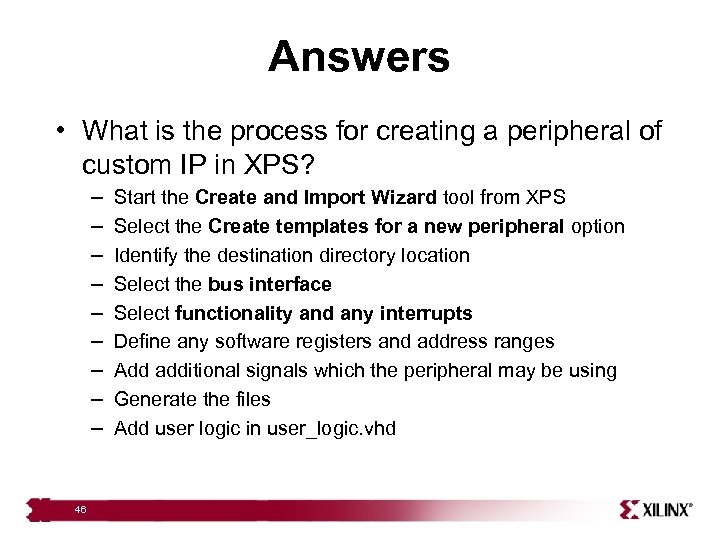 Answers

• What is the process for creating a peripheral of custom IP in XPS?

– Start the Create and Import Wizard tool from XPS
– Select the Create templates for a new peripheral option
– Identify the destination directory location
– Select the bus interface
– Select functionality and any interrupts
– Define any software registers and address ranges
– Add additional signals which the peripheral may be using
– Generate the files
– Add user logic in user_logic.vhd

46

XILINX®